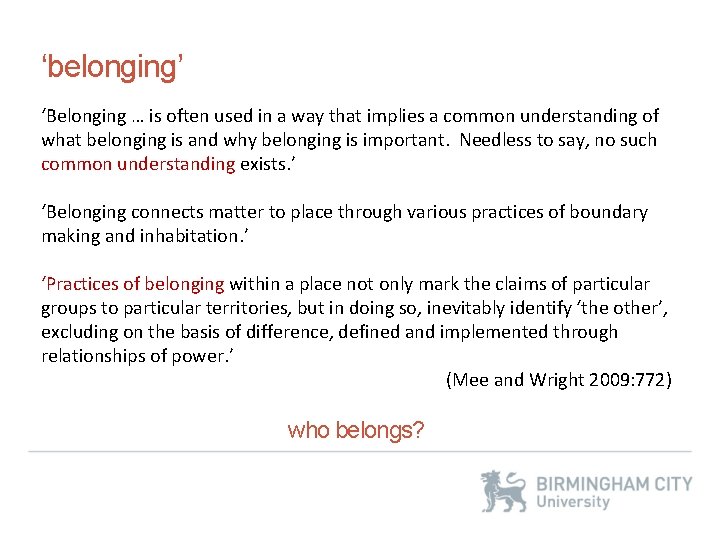 ‘belonging’

‘Belonging … is often used in a way that implies a common understanding of what belonging is and why belonging is important. Needless to say, no such common understanding exists.’

‘Belonging connects matter to place through various practices of boundary making and inhabitation.’

‘Practices of belonging within a place not only mark the claims of particular groups to particular territories, but in doing so, inevitably identify ‘the other’, excluding on the basis of difference, defined and implemented through relationships of power.’

(Mee and Wright 2009:772)

who belongs?

BIRMINGHAM CITY University